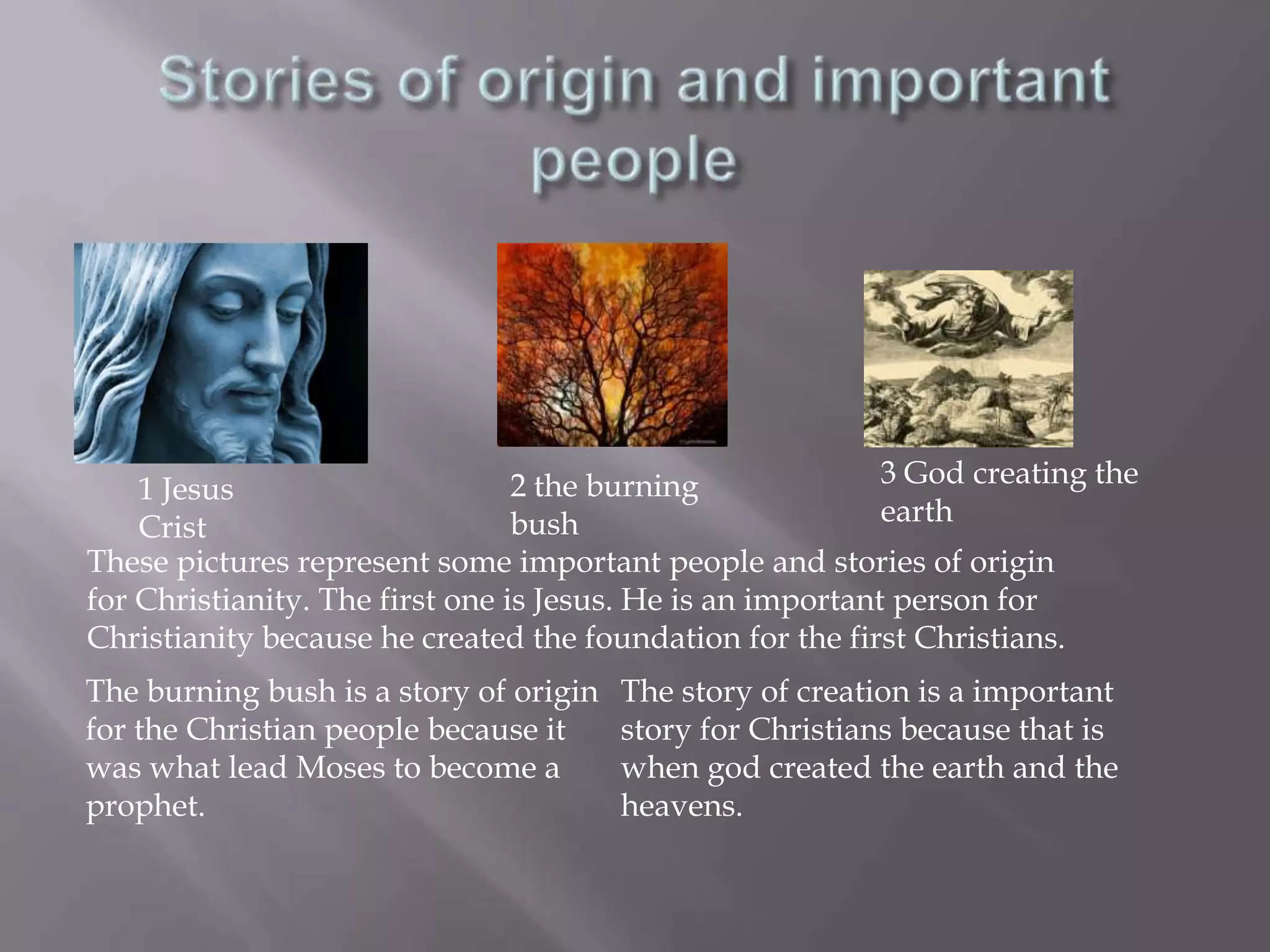 Stories of origin and important people

1 Jesus Crist

2 the burning bush

3 God creating the earth

These pictures represent some important people and stories of origin for Christianity. The first one is Jesus. He is an important person for Christianity because he created the foundation for the first Christians.

The burning bush is a story of origin for the Christian people because it was what lead Moses to become a prophet.

The story of creation is a important story for Christians because that is when god created the earth and the heavens.